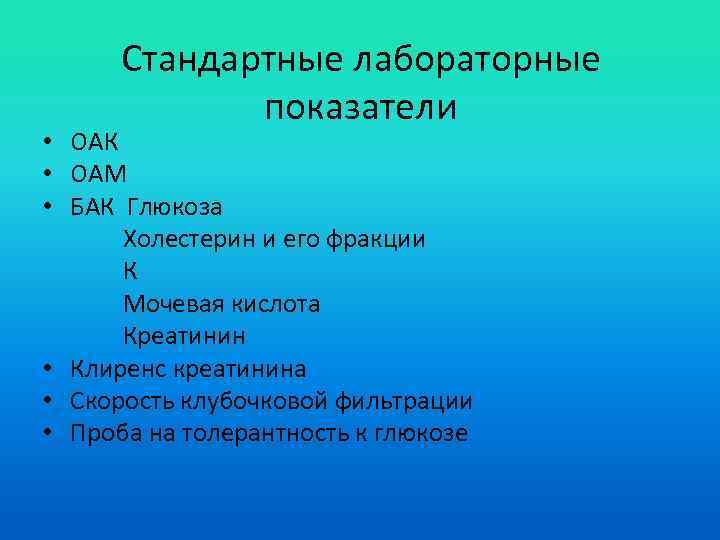 Стандартные лабораторные показатели

• ОАК
• ОАМ
• БАК Глюкоза
Холестерин и его фракции
К
Мочевая кислота
Креатинин
• Клиренс креатинина
• Скорость клубочковой фильтрации
• Проба на толерантность к глюкозе